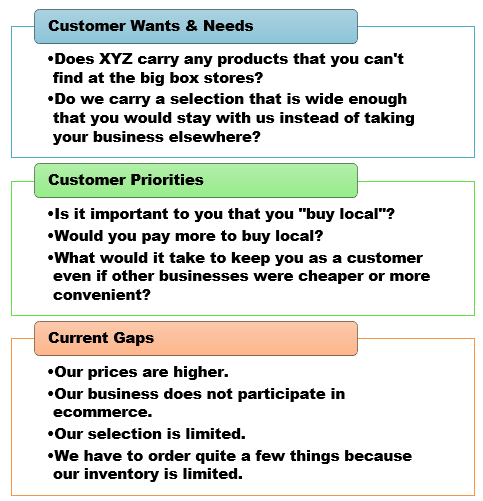 Customer Wants & Needs

•Does XYZ carry any products that you can't find at the big box stores?
•Do we carry a selection that is wide enough that you would stay with us instead of taking your business elsewhere?

Customer Priorities

•Is it important to you that you "buy local"?
•Would you pay more to buy local?
•What would it take to keep you as a customer even if other businesses were cheaper or more convenient?

Current Gaps

•Our prices are higher.
•Our business does not participate in ecommerce.
•Our selection is limited.
•We have to order quite a few things because our inventory is limited.